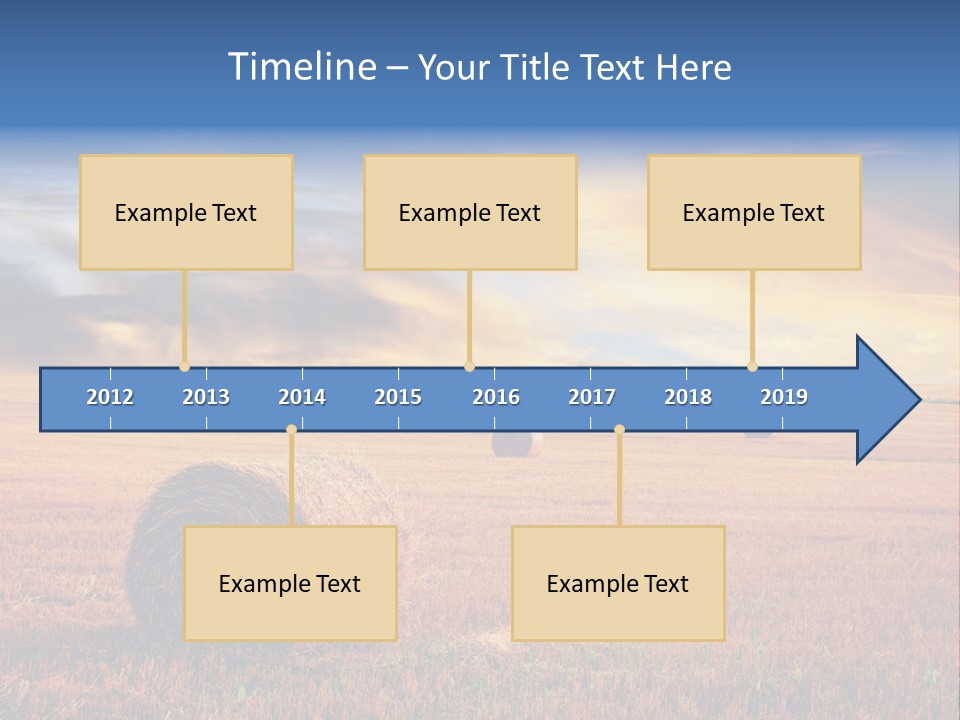 Timeline – Your Title Text Here

Example Text

Example Text

Example Text

2012 2013 2014 2015 2016 2017 2018 2019

Example Text

Example Text